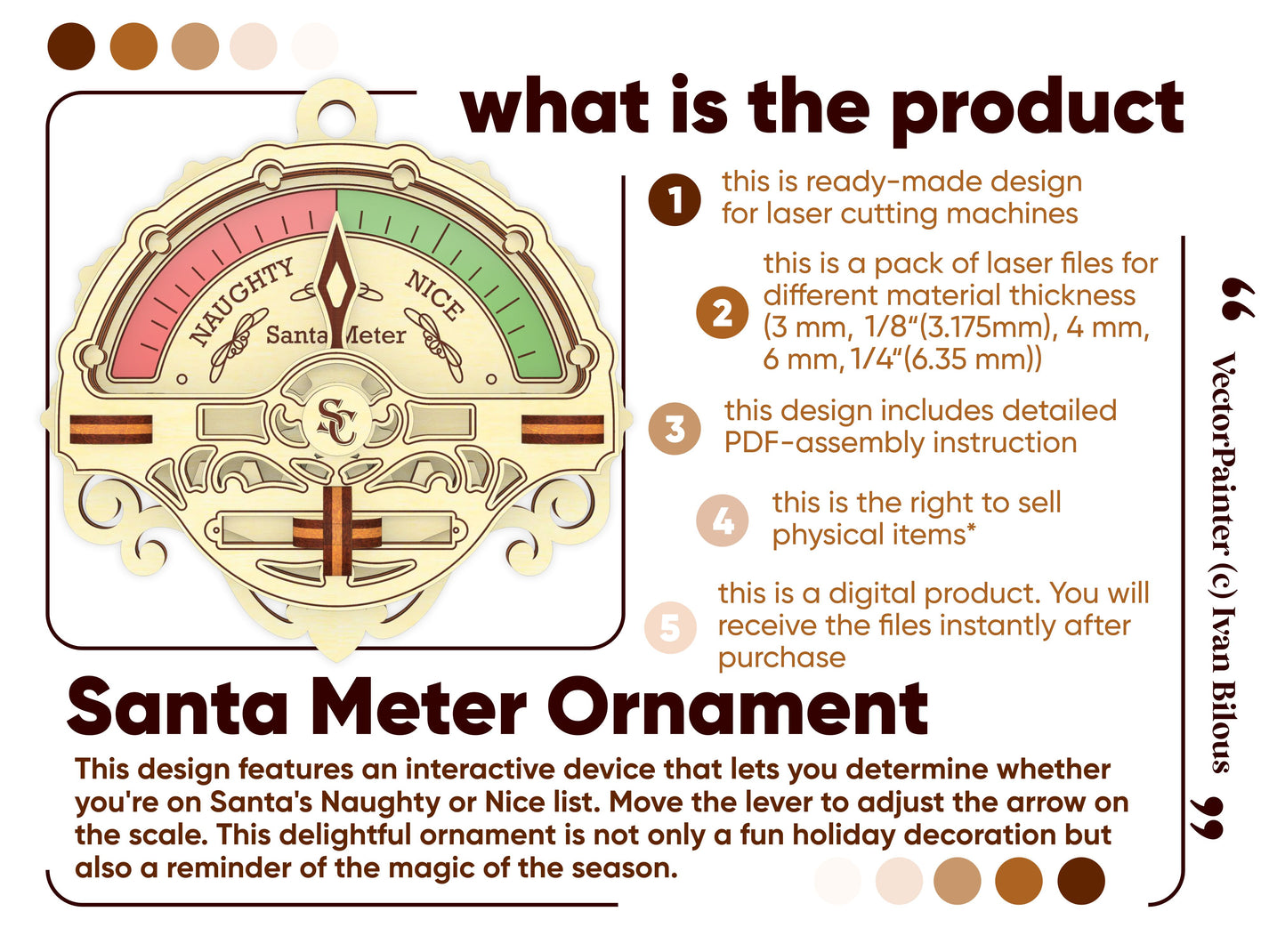 what is the product

NAUGHTY NICE
Santa Meter
SC

1 this is ready-made design for laser cutting machines

2 this is a pack of laser files for different material thickness (3 mm, 1/8“(3.175mm), 4 mm, 6 mm, 1/4“(6.35 mm))

3 this design includes detailed PDF-assembly instruction

4 this is the right to sell physical items*

5 this is a digital product. You will receive the files instantly after purchase

“ VectorPainter (c) Ivan Bilous ”

Santa Meter Ornament

This design features an interactive device that lets you determine whether you're on Santa's Naughty or Nice list. Move the lever to adjust the arrow on the scale. This delightful ornament is not only a fun holiday decoration but also a reminder of the magic of the season.